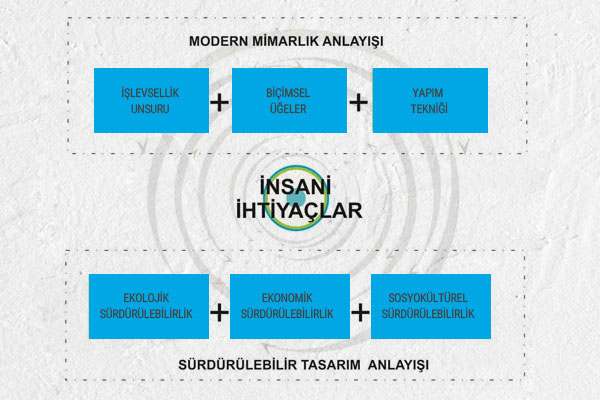 MODERN MİMARLIK ANLAYIŞI

İŞLEVSELLİK UNSURU + BİÇİMSEL ÜĞELER + YAPIM TEKNİĞİ

İNSANİ İHTİYAÇLAR

EKOLOJİK SÜRDÜRÜLEBİLİRLİK + EKONOMİK SÜRDÜRÜLEBİLİRLİK + SOSYOKÜLTÜREL SÜRDÜRÜLEBİLİRLİK

SÜRDÜRÜLEBİLİR TASARIM ANLAYIŞI